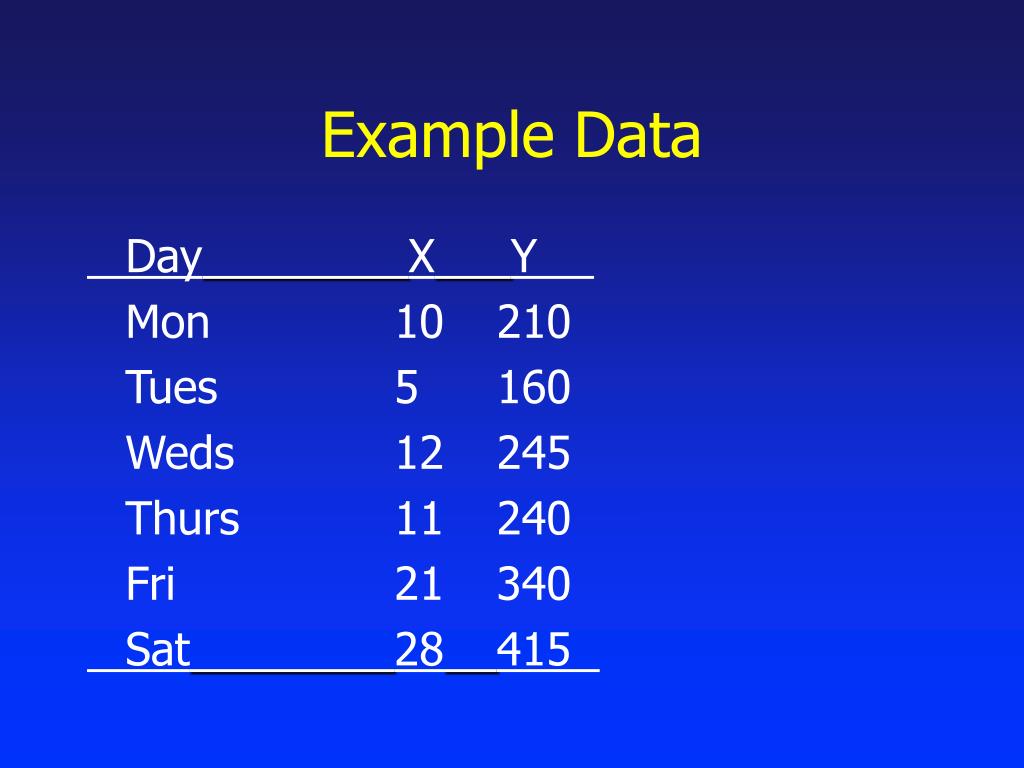 Example Data

| Day | X | Y |
|---|---|---|
| Mon | 10 | 210 |
| Tues | 5 | 160 |
| Weds | 12 | 245 |
| Thurs | 11 | 240 |
| Fri | 21 | 340 |
| Sat | 28 | 415 |